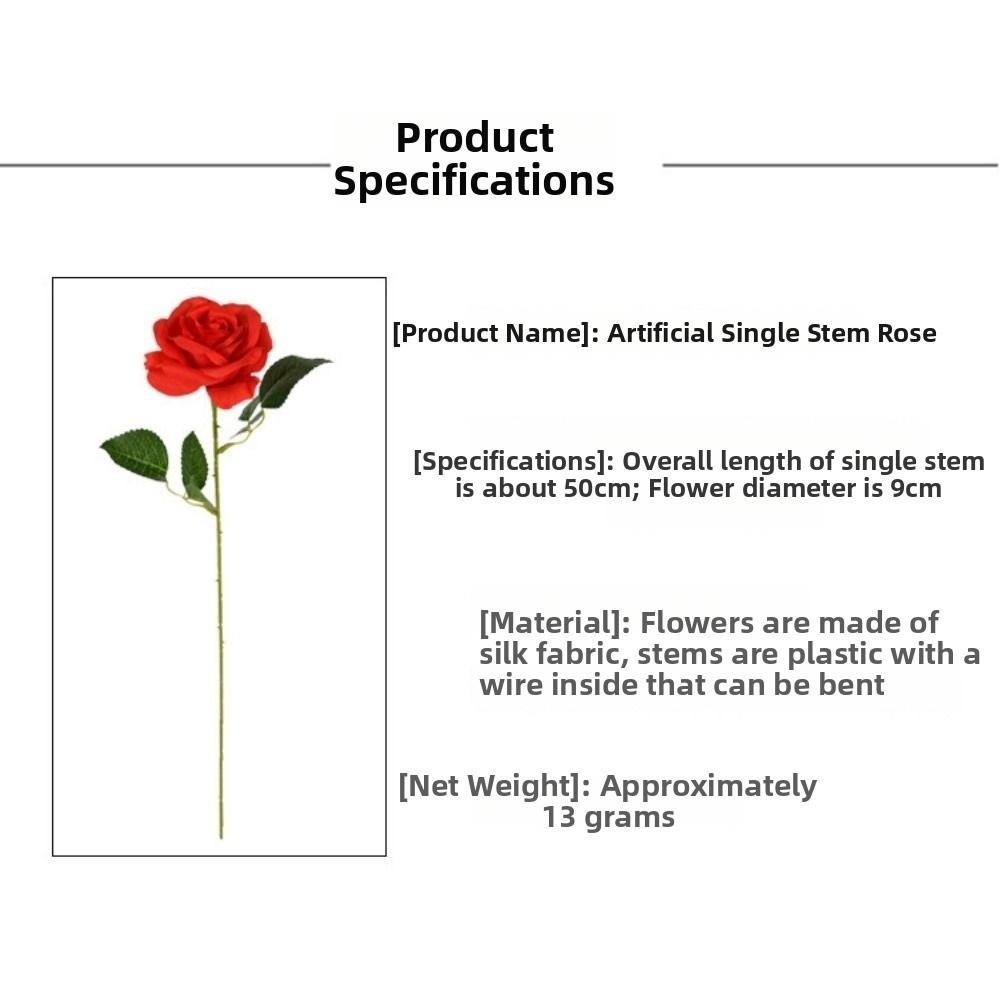 Product Specifications

[Product Name]: Artificial Single Stem Rose

[Specifications]: Overall length of single stem is about 50cm; Flower diameter is 9cm

[Material]: Flowers are made of silk fabric, stems are plastic with a wire inside that can be bent

[Net Weight]: Approximately 13 grams